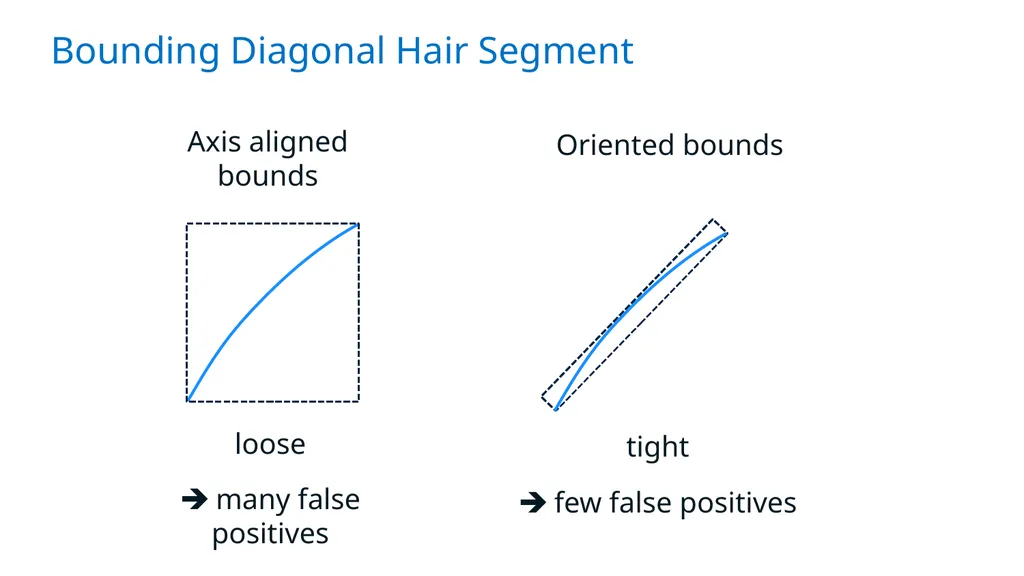 Bounding Diagonal Hair Segment

Axis aligned bounds

loose

➔ many false positives

Oriented bounds

tight

➔ few false positives